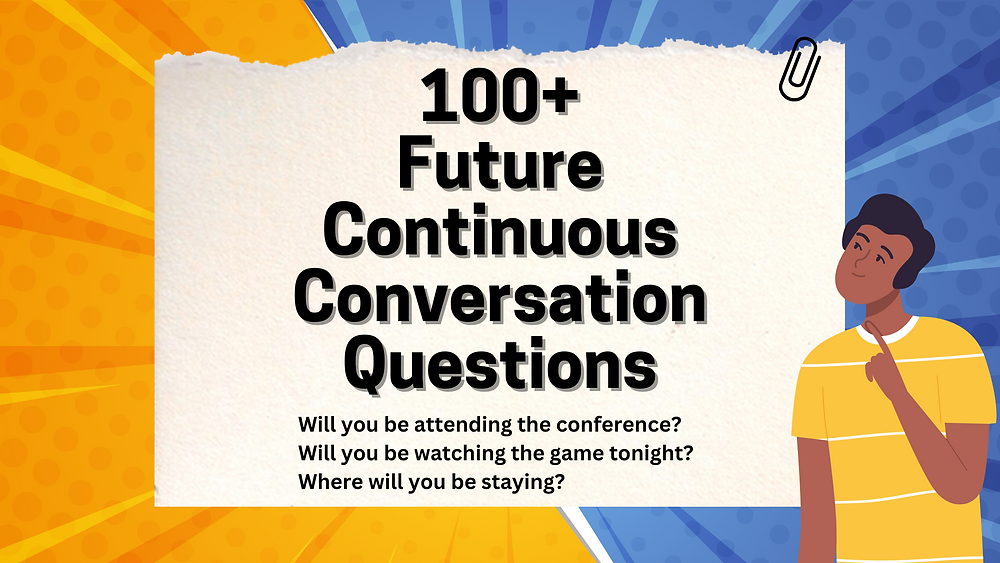 100+
Future
Continuous
Conversation
Questions

Will you be attending the conference?
Will you be watching the game tonight?
Where will you be staying?